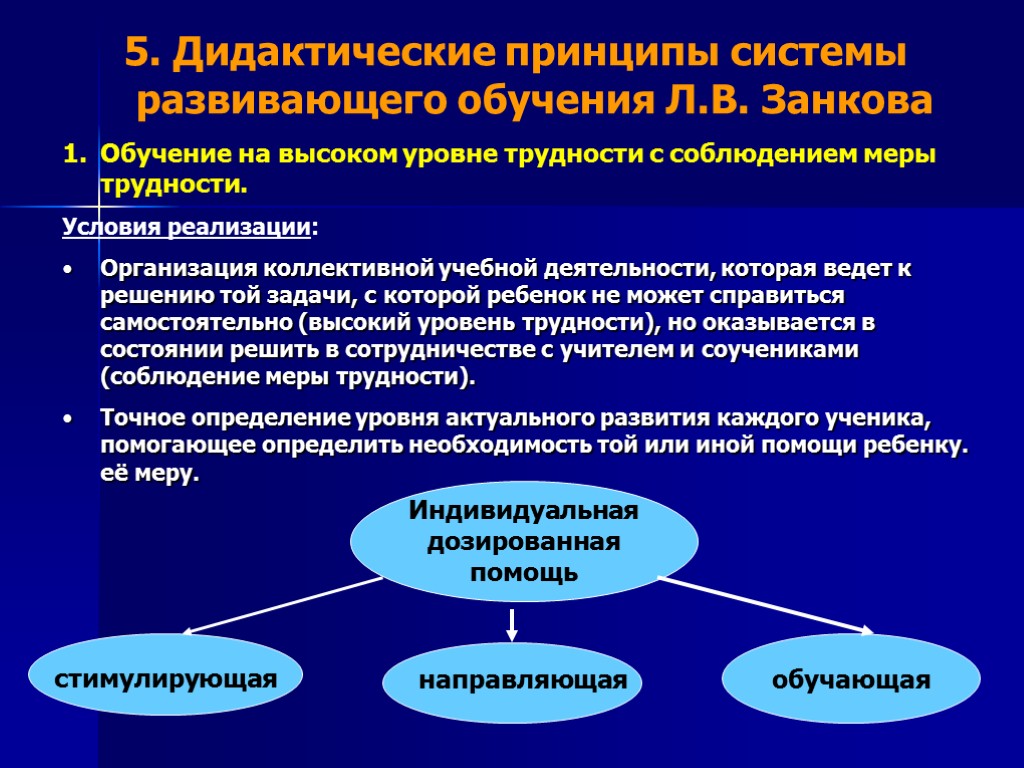 5. Дидактические принципы системы развивающего обучения Л.В. Занкова

1. Обучение на высоком уровне трудности с соблюдением меры трудности.

Условия реализации:

• Организация коллективной учебной деятельности, которая ведет к решению той задачи, с которой ребенок не может справиться самостоятельно (высокий уровень трудности), но оказывается в состоянии решить в сотрудничестве с учителем и соучениками (соблюдение меры трудности).

• Точное определение уровня актуального развития каждого ученика, помогающее определить необходимость той или иной помощи ребенку. её меру.

Индивидуальная дозированная помощь

стимулирующая

направляющая

обучающая